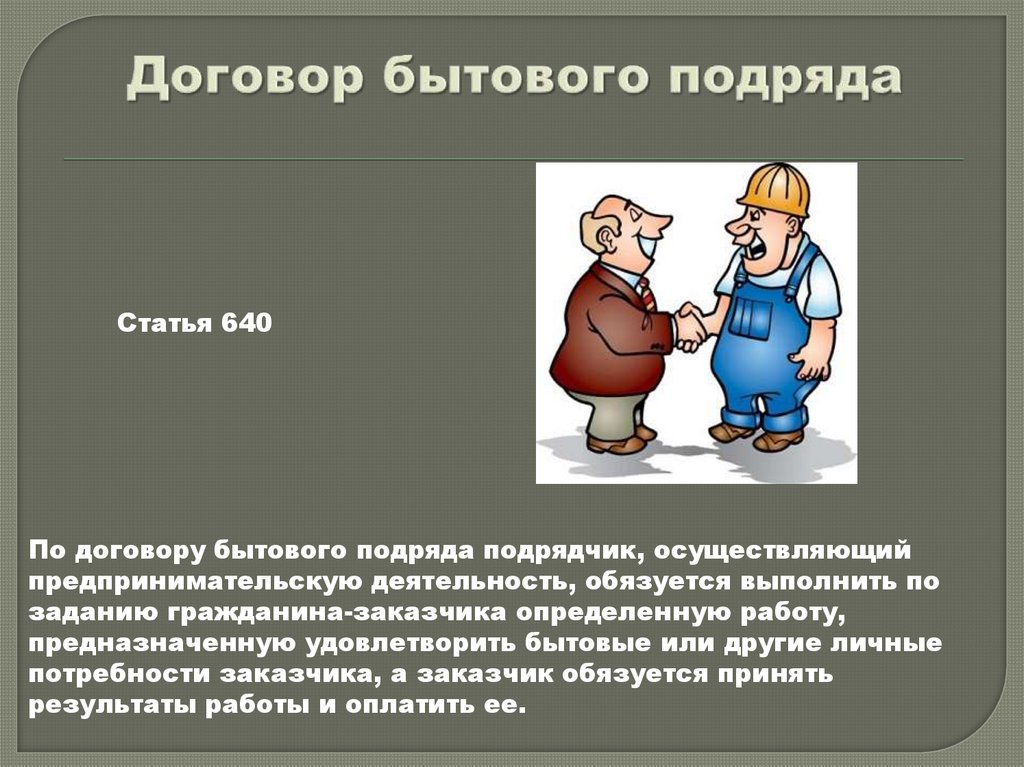 Договор бытового подряда

Статья 640

По договору бытового подряда подрядчик, осуществляющий предпринимательскую деятельность, обязуется выполнить по заданию гражданина-заказчика определенную работу, предназначенную удовлетворить бытовые или другие личные потребности заказчика, а заказчик обязуется принять результаты работы и оплатить ее.